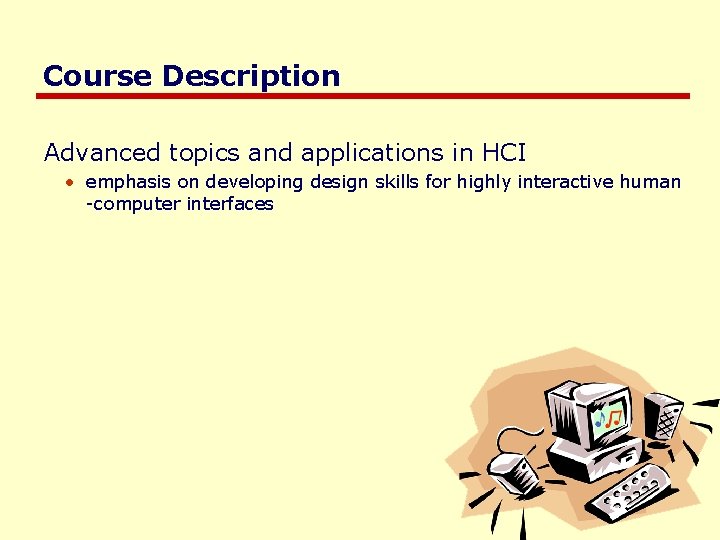 Course Description

Advanced topics and applications in HCI

• emphasis on developing design skills for highly interactive human -computer interfaces